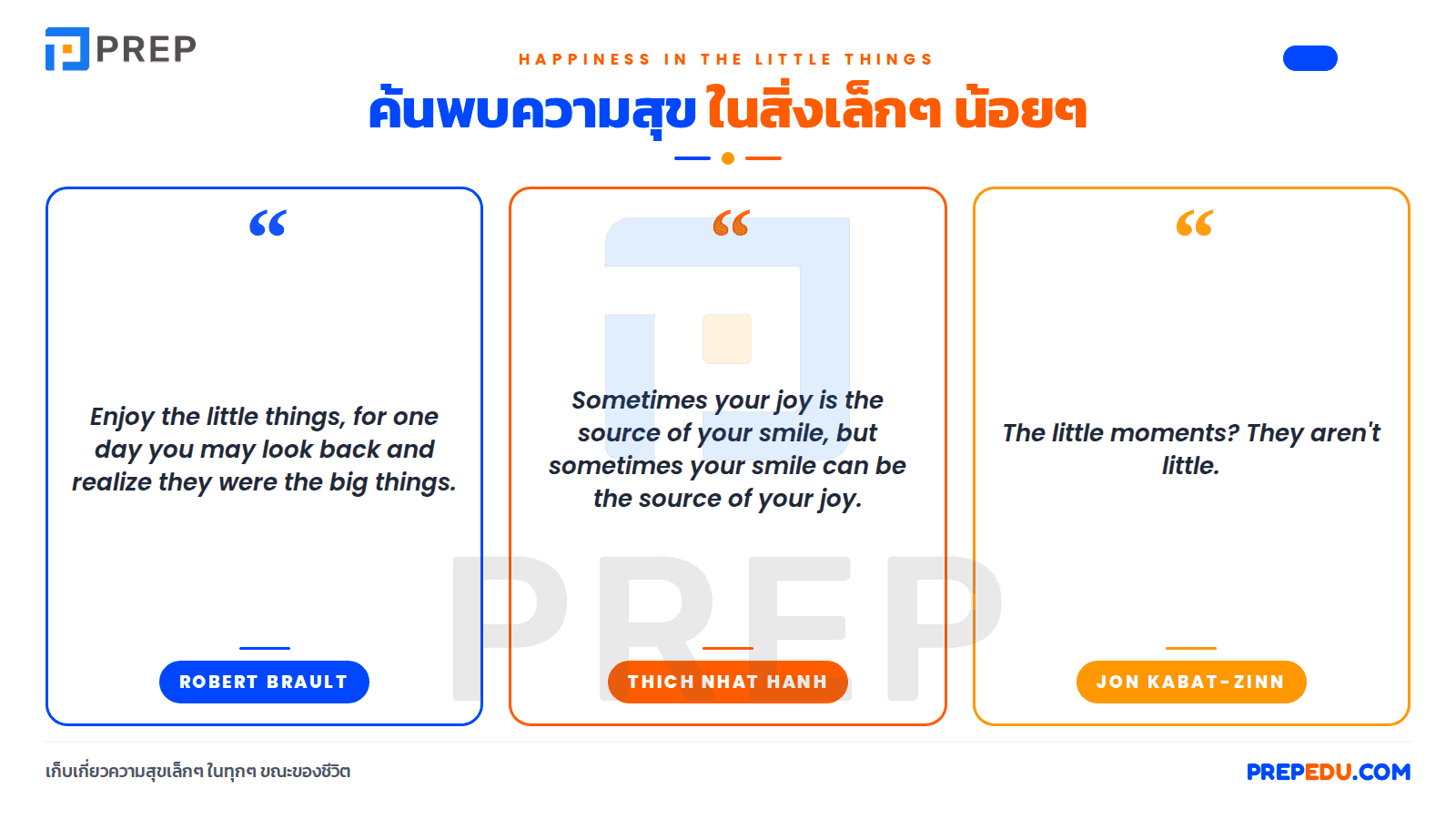 PREP

HAPPINESS IN THE LITTLE THINGS

ค้นพบความสุข ในสิ่งเล็กๆ น้อยๆ

“

Enjoy the little things, for one day you may look back and realize they were the big things.

ROBERT BRAULT

“

Sometimes your joy is the source of your smile, but sometimes your smile can be the source of your joy.

THICH NHAT HANH

“

The little moments? They aren't little.

JON KABAT-ZINN

PREP

เก็บเกี่ยวความสุขเล็กๆ ในทุกๆ ขณะของชีวิต

PREPEDU.COM